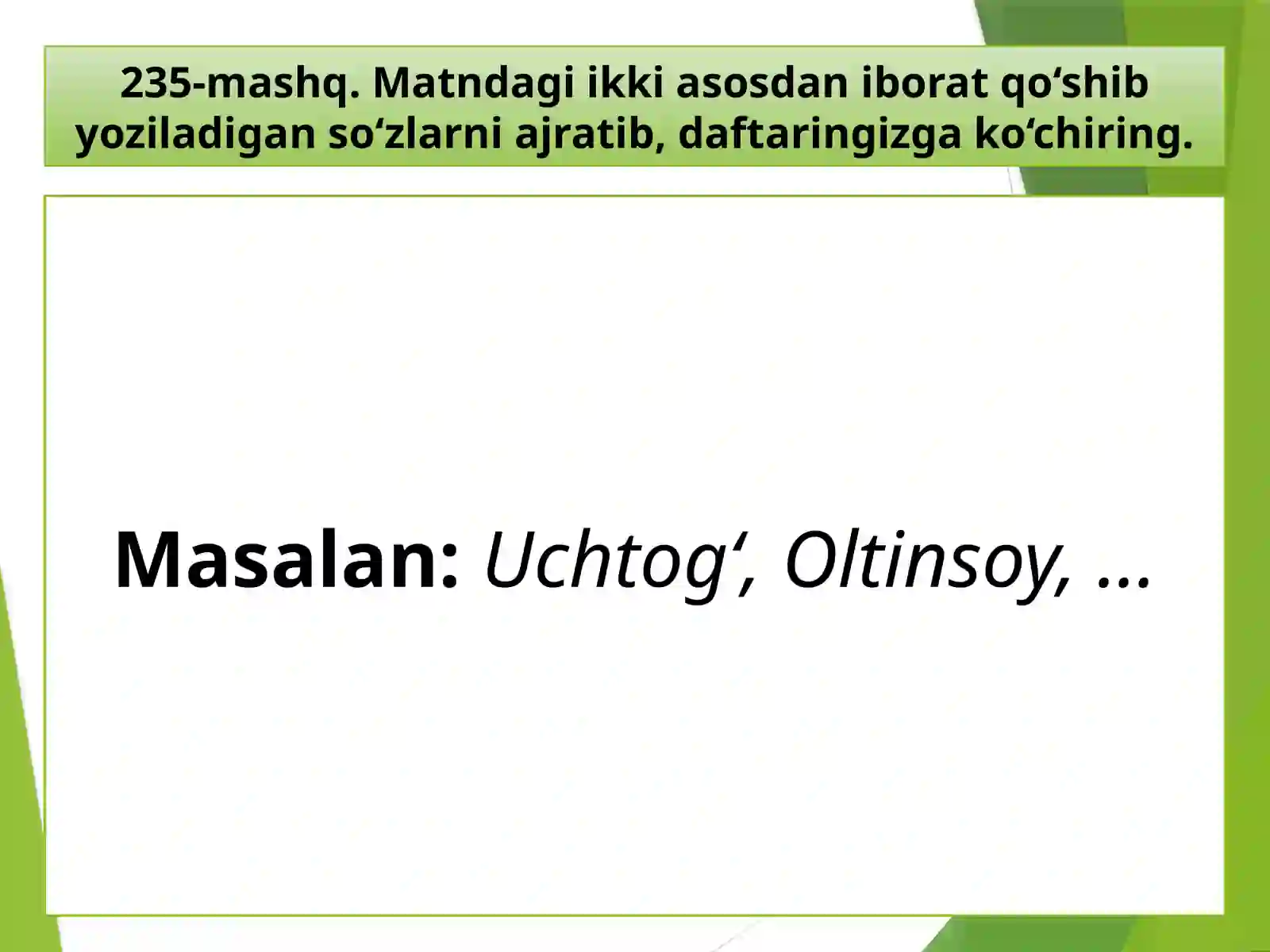 235-mashq. Matndagi ikki asosdan iborat qo‘shib yoziladigan so‘zlarni ajratib, daftaringizga ko‘chiring.

Masalan: Uchtog‘, Oltinsoy, ...